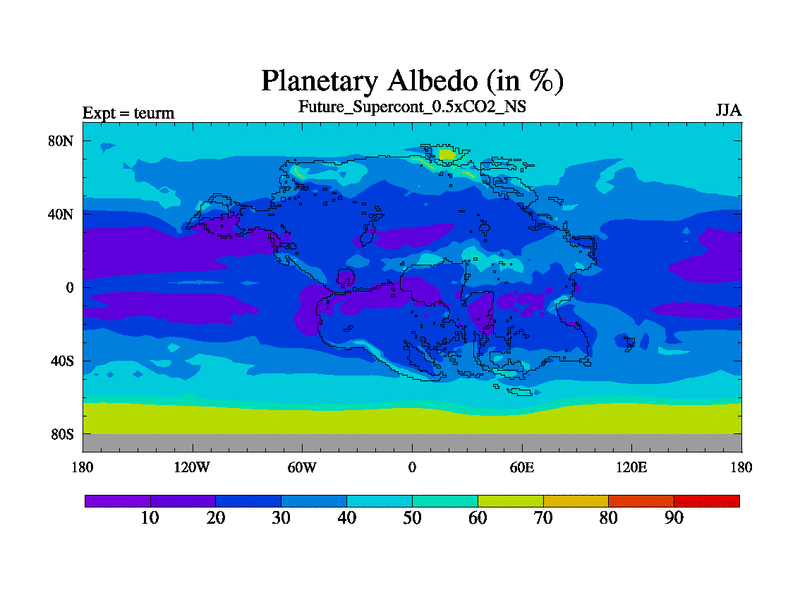 Planetary Albedo (in %)

Expt = teurm

Future_Supercont_0.5xCO2_NS

JJA

80N
40N
0
40S
80S

180 120W 60W 0 60E 120E 180

10 20 30 40 50 60 70 80 90